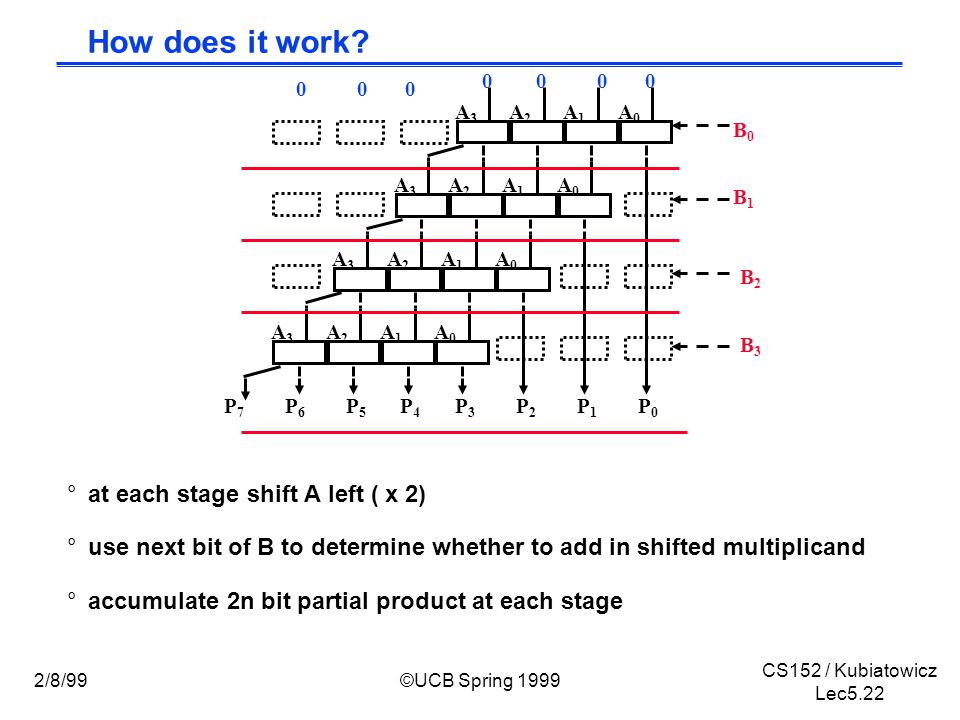 How does it work?

0 0 0 0 0 0 0

$A_3$ $A_2$ $A_1$ $A_0$

$B_0$

$A_3$ $A_2$ $A_1$ $A_0$

$B_1$

$A_3$ $A_2$ $A_1$ $A_0$

$B_2$

$A_3$ $A_2$ $A_1$ $A_0$

$B_3$

$P_7$ $P_6$ $P_5$ $P_4$ $P_3$ $P_2$ $P_1$ $P_0$

° at each stage shift A left ( x 2)

° use next bit of B to determine whether to add in shifted multiplicand

° accumulate 2n bit partial product at each stage

2/8/99

©UCB Spring 1999

CS152 / Kubiatowicz
Lec5.22